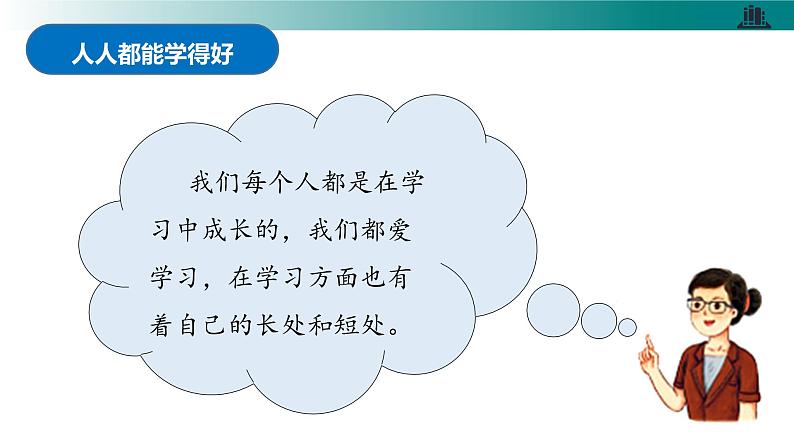 人人都能学得好

我们每个人都是在学习中成长的，我们都爱学习，在学习方面也有着自己的长处和短处。